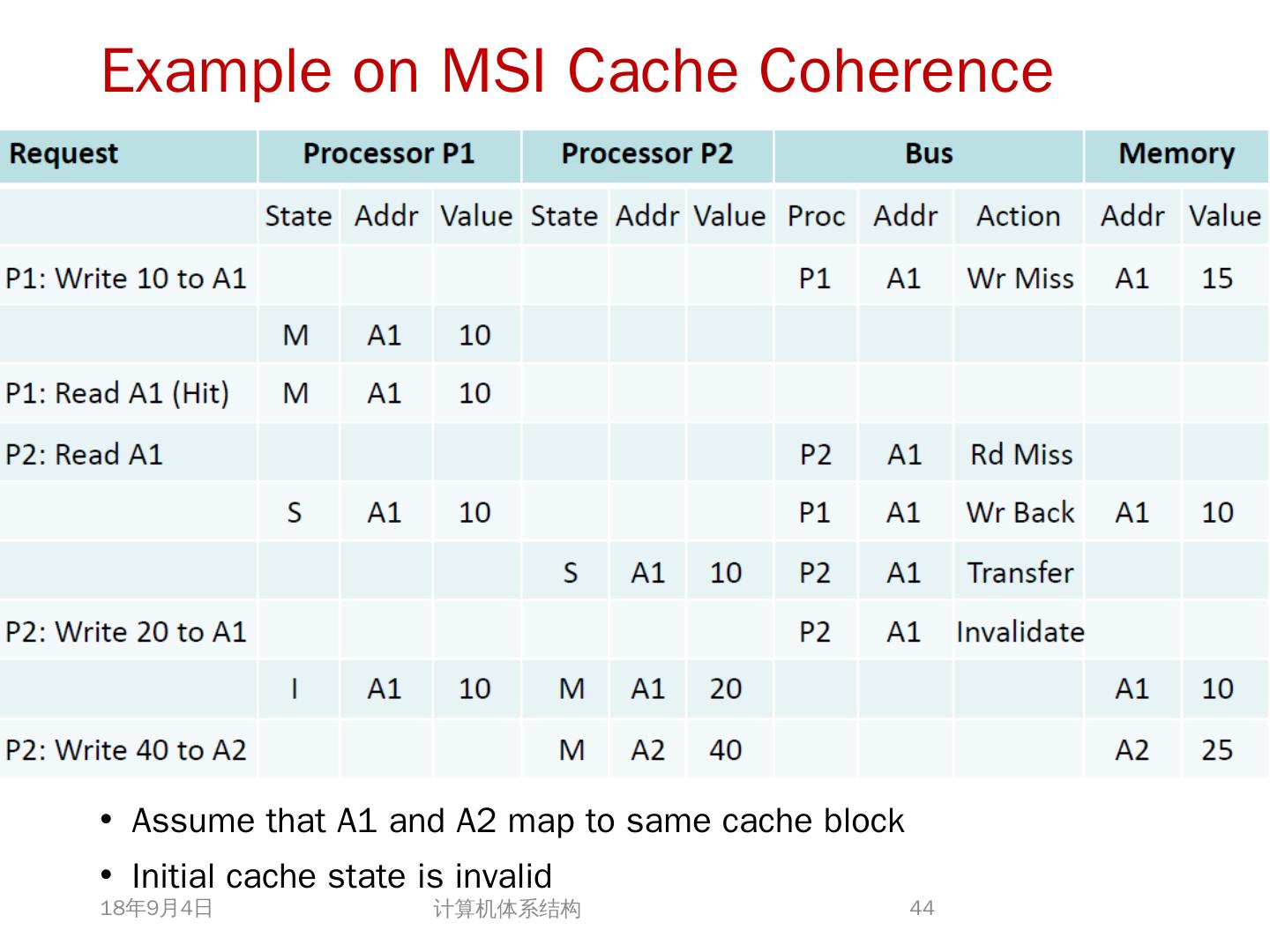 Example on MSI Cache Coherence

| Request | Processor P1 | | | Processor P2 | | | Bus | | | Memory | |
|---|---|---|---|---|---|---|---|---|---|---|---|
| | State | Addr | Value | State | Addr | Value | Proc | Addr | Action | Addr | Value |
| P1: Write 10 to A1 | | | | | | | P1 | A1 | Wr Miss | A1 | 15 |
| | M | A1 | 10 | | | | | | | | |
| P1: Read A1 (Hit) | M | A1 | 10 | | | | | | | | |
| P2: Read A1 | | | | | | | P2 | A1 | Rd Miss | | |
| | S | A1 | 10 | | | | P1 | A1 | Wr Back | A1 | 10 |
| | | | | S | A1 | 10 | P2 | A1 | Transfer | | |
| P2: Write 20 to A1 | | | | | | | P2 | A1 | Invalidate | | |
| | I | A1 | 10 | M | A1 | 20 | | | | A1 | 10 |
| P2: Write 40 to A2 | | | | M | A2 | 40 | | | | A2 | 25 |

• Assume that A1 and A2 map to same cache block

• Initial cache state is invalid

18年9月4日 计算机体系结构 44